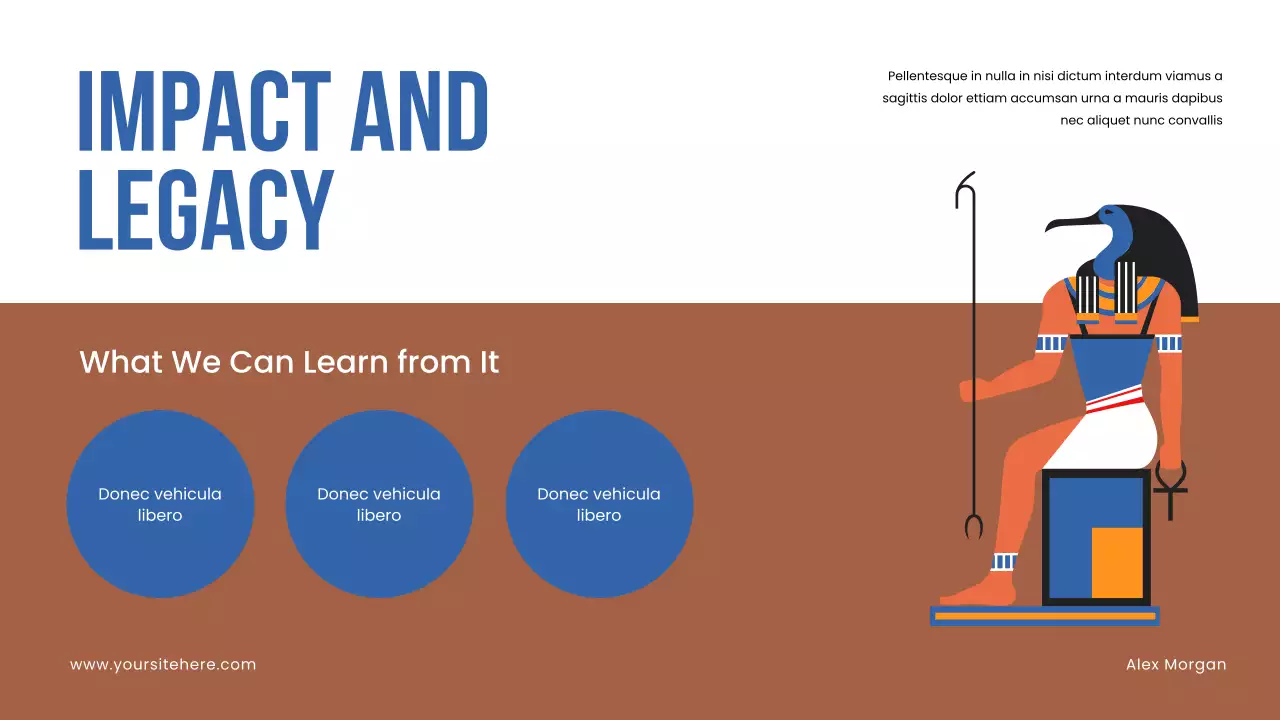 IMPACT AND LEGACY

Pellentesque in nulla in nisi dictum interdum viamus a sagittis dolor ettiam accumsan urna a mauris dapibus nec aliquet nunc convallis

What We Can Learn from It

Donec vehicula libero

Donec vehicula libero

Donec vehicula libero

www.yoursitehere.com

Alex Morgan